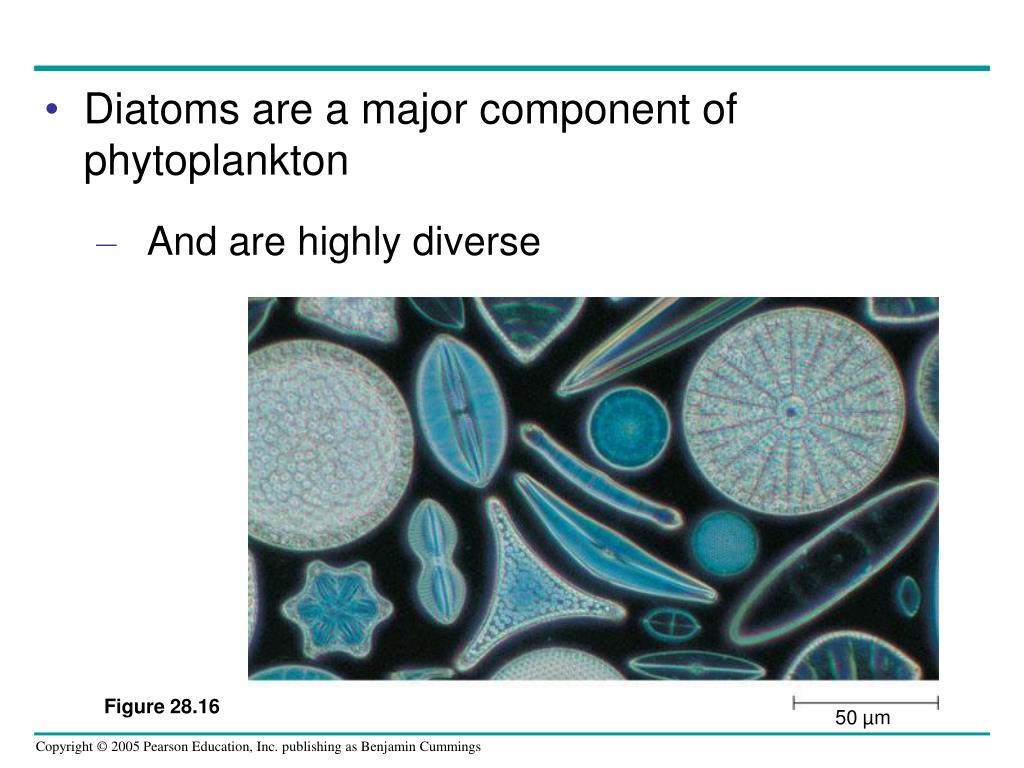 • Diatoms are a major component of phytoplankton

– And are highly diverse

Figure 28.16

50 µm

Copyright © 2005 Pearson Education, Inc. publishing as Benjamin Cummings